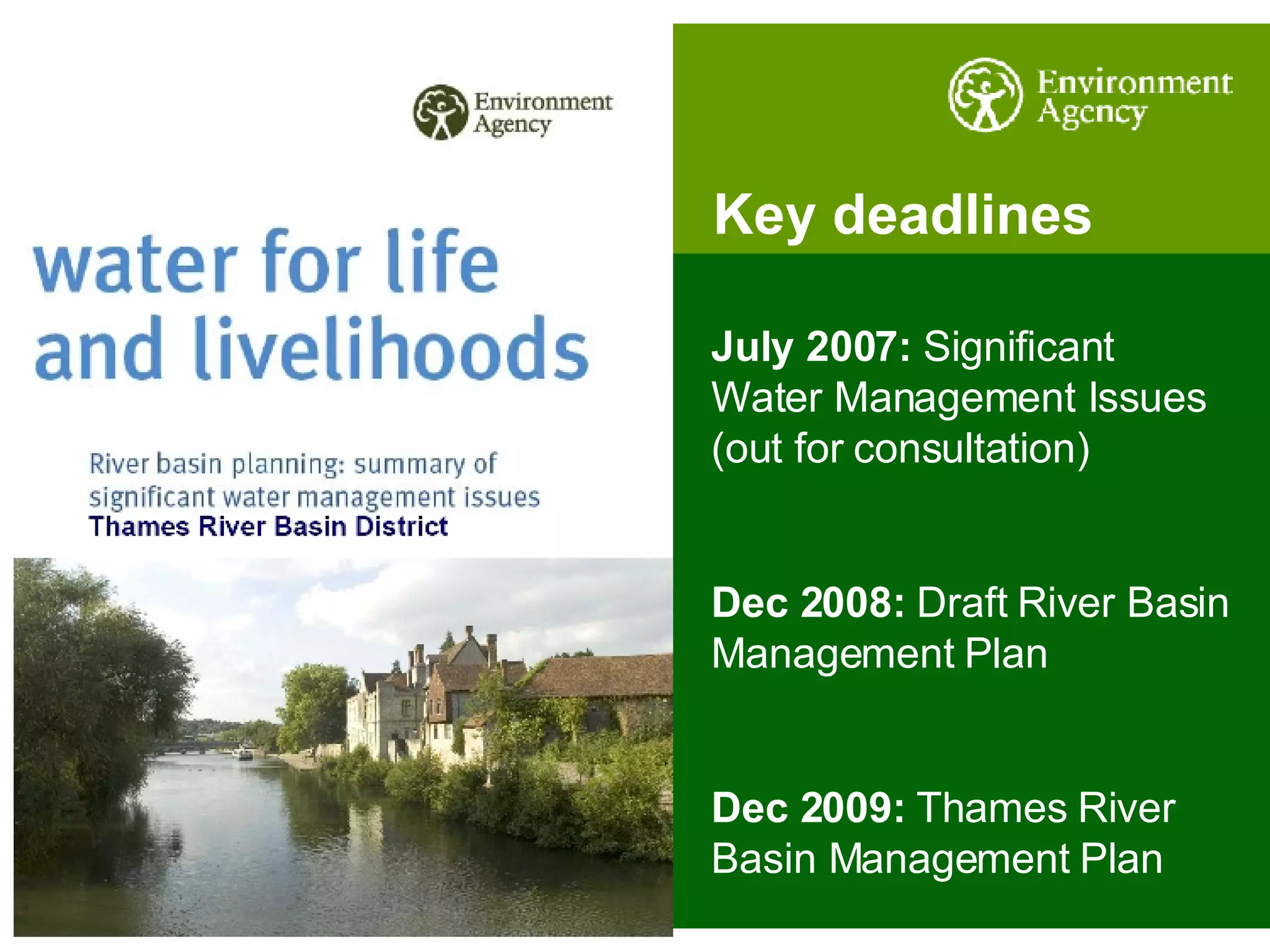 Environment Agency

water for life and livelihoods

River basin planning: summary of significant water management issues
Thames River Basin District

Environment Agency

Key deadlines

July 2007: Significant Water Management Issues (out for consultation)

Dec 2008: Draft River Basin Management Plan

Dec 2009: Thames River Basin Management Plan